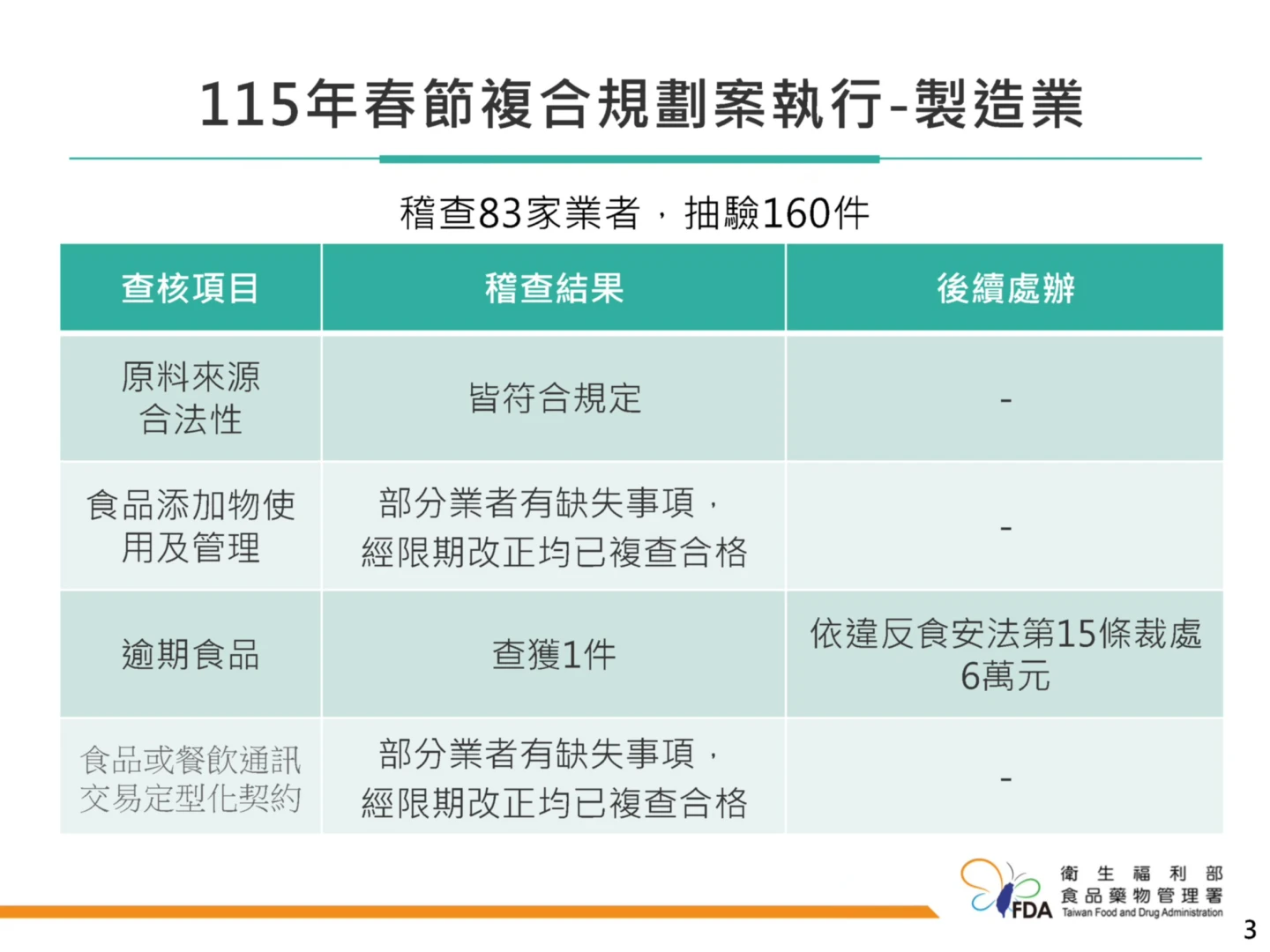 115年春節複合規劃案執行-製造業

稽查83家業者，抽驗160件

| 查核項目 | 稽查結果 | 後續處辦 |
|---|---|---|
| 原料來源合法性 | 皆符合規定 | - |
| 食品添加物使用及管理 | 部分業者有缺失事項，經限期改正均已複查合格 | - |
| 逾期食品 | 查獲1件 | 依違反食安法第15條裁處6萬元 |
| 食品或餐飲通訊交易定型化契約 | 部分業者有缺失事項，經限期改正均已複查合格 | - |

FDA 衛生福利部 食品藥物管理署 Taiwan Food and Drug Administration

3